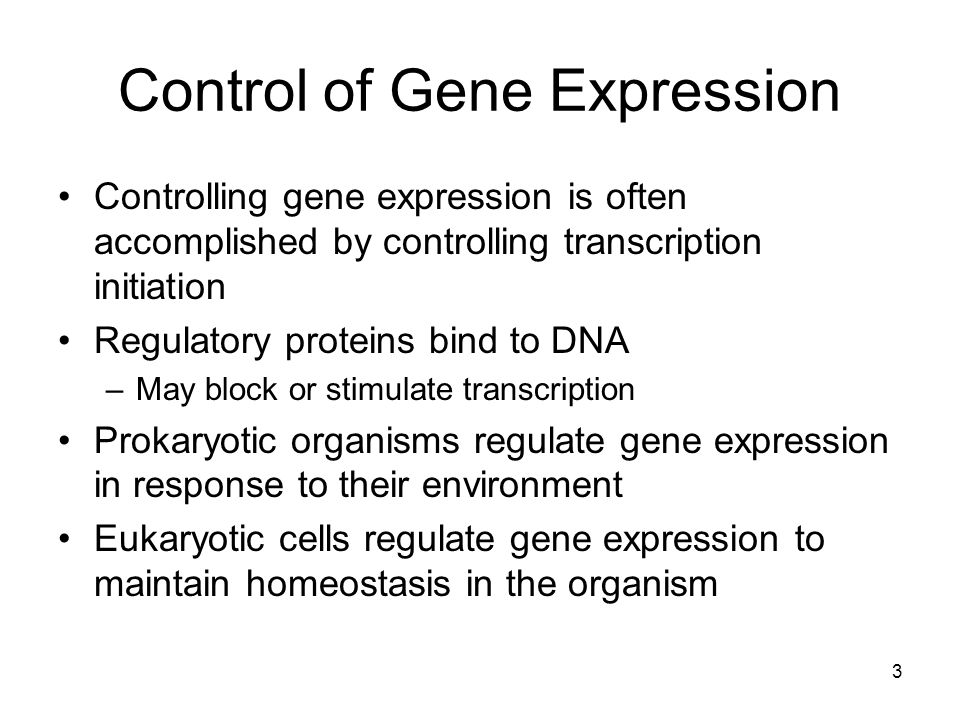 Control of Gene Expression

• Controlling gene expression is often accomplished by controlling transcription initiation
• Regulatory proteins bind to DNA
– May block or stimulate transcription
• Prokaryotic organisms regulate gene expression in response to their environment
• Eukaryotic cells regulate gene expression to maintain homeostasis in the organism

3